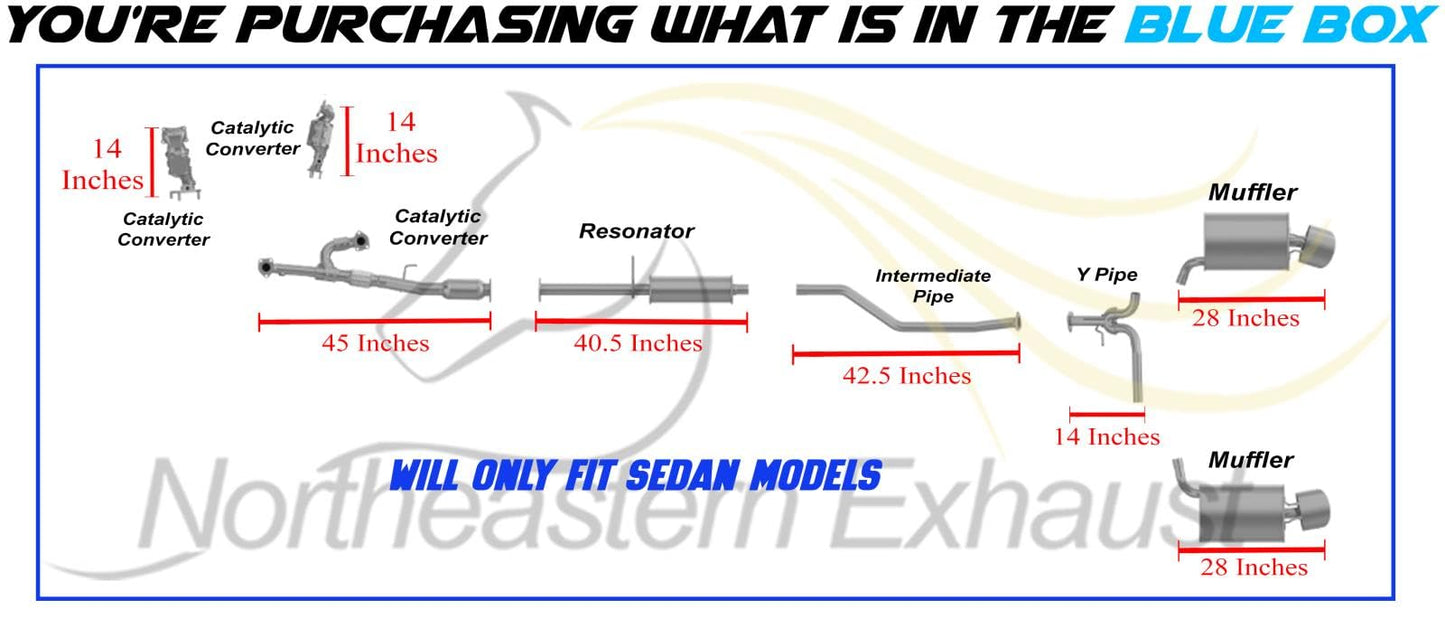 YOU'RE PURCHASING WHAT IS IN THE BLUE BOX

14 Inches

Catalytic Converter

Catalytic Converter

14 Inches

Catalytic Converter

45 Inches

Resonator

40.5 Inches

Intermediate Pipe

42.5 Inches

Y Pipe

14 Inches

Muffler

28 Inches

Muffler

28 Inches

WILL ONLY FIT SEDAN MODELS

Northeastern Exhaust